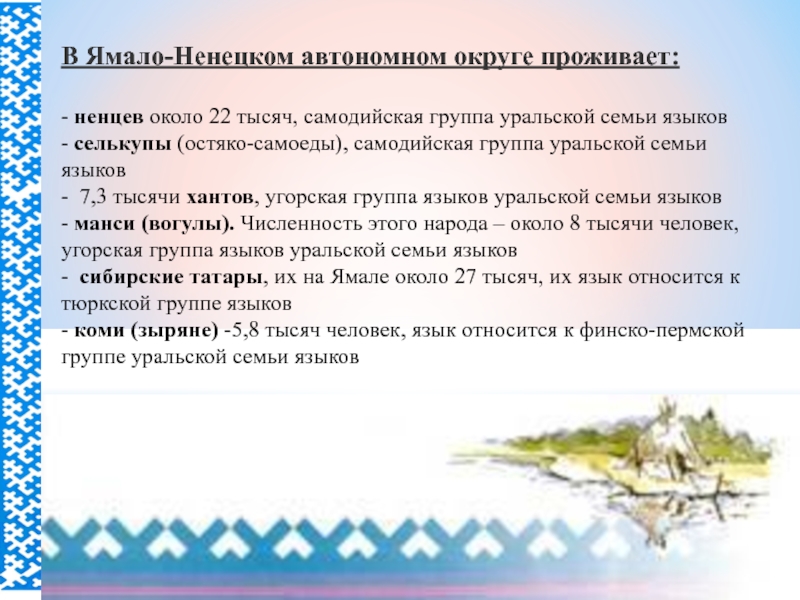 В Ямало-Ненецком автономном округе проживает:

- ненцев около 22 тысяч, самодийская группа уральской семьи языков
- селькупы (остяко-самоеды), самодийская группа уральской семьи языков
- 7,3 тысячи хантов, угорская группа языков уральской семьи языков
- манси (вогулы). Численность этого народа – около 8 тысячи человек, угорская группа языков уральской семьи языков
- сибирские татары, их на Ямале около 27 тысяч, их язык относится к тюркской группе языков
- коми (зыряне) -5,8 тысяч человек, язык относится к финско-пермской группе уральской семьи языков